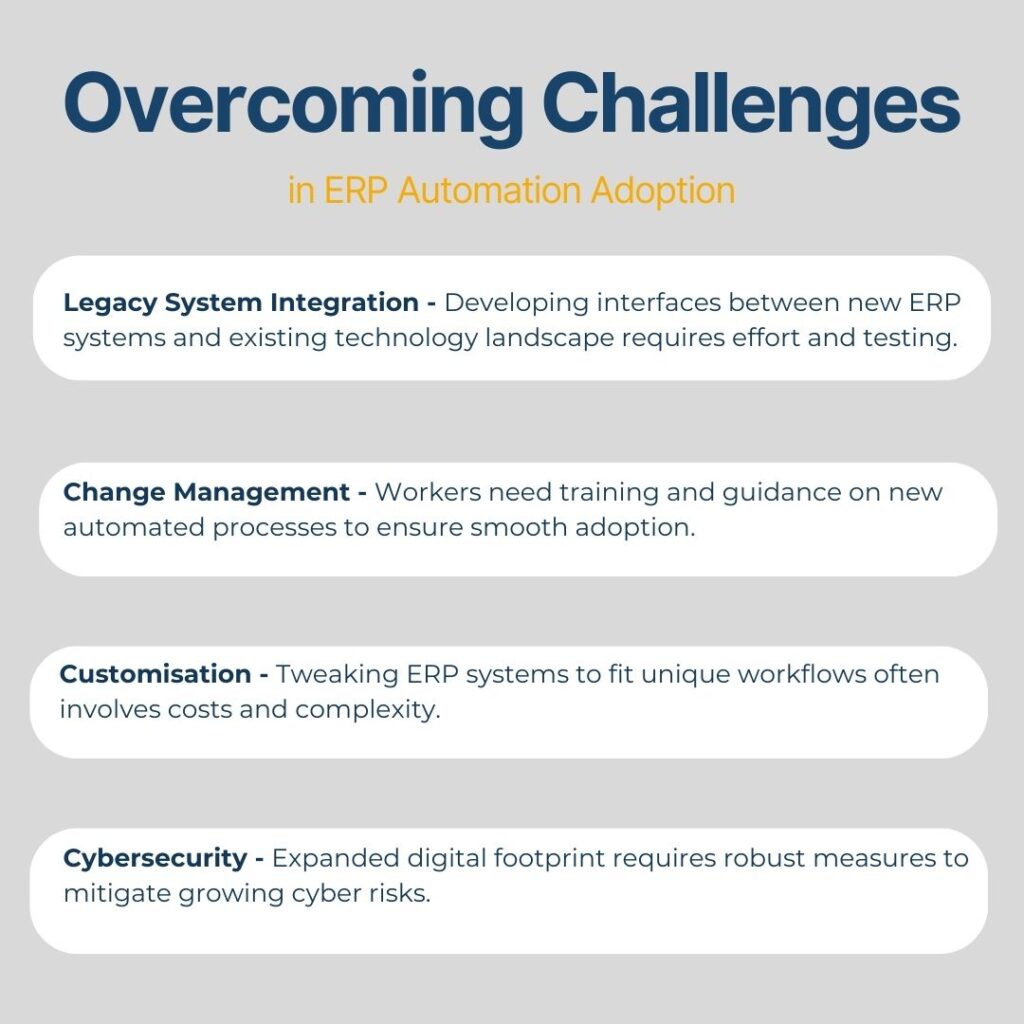 Overcoming Challenges

in ERP Automation Adoption

Legacy System Integration - Developing interfaces between new ERP systems and existing technology landscape requires effort and testing.

Change Management - Workers need training and guidance on new automated processes to ensure smooth adoption.

Customisation - Tweaking ERP systems to fit unique workflows often involves costs and complexity.

Cybersecurity - Expanded digital footprint requires robust measures to mitigate growing cyber risks.